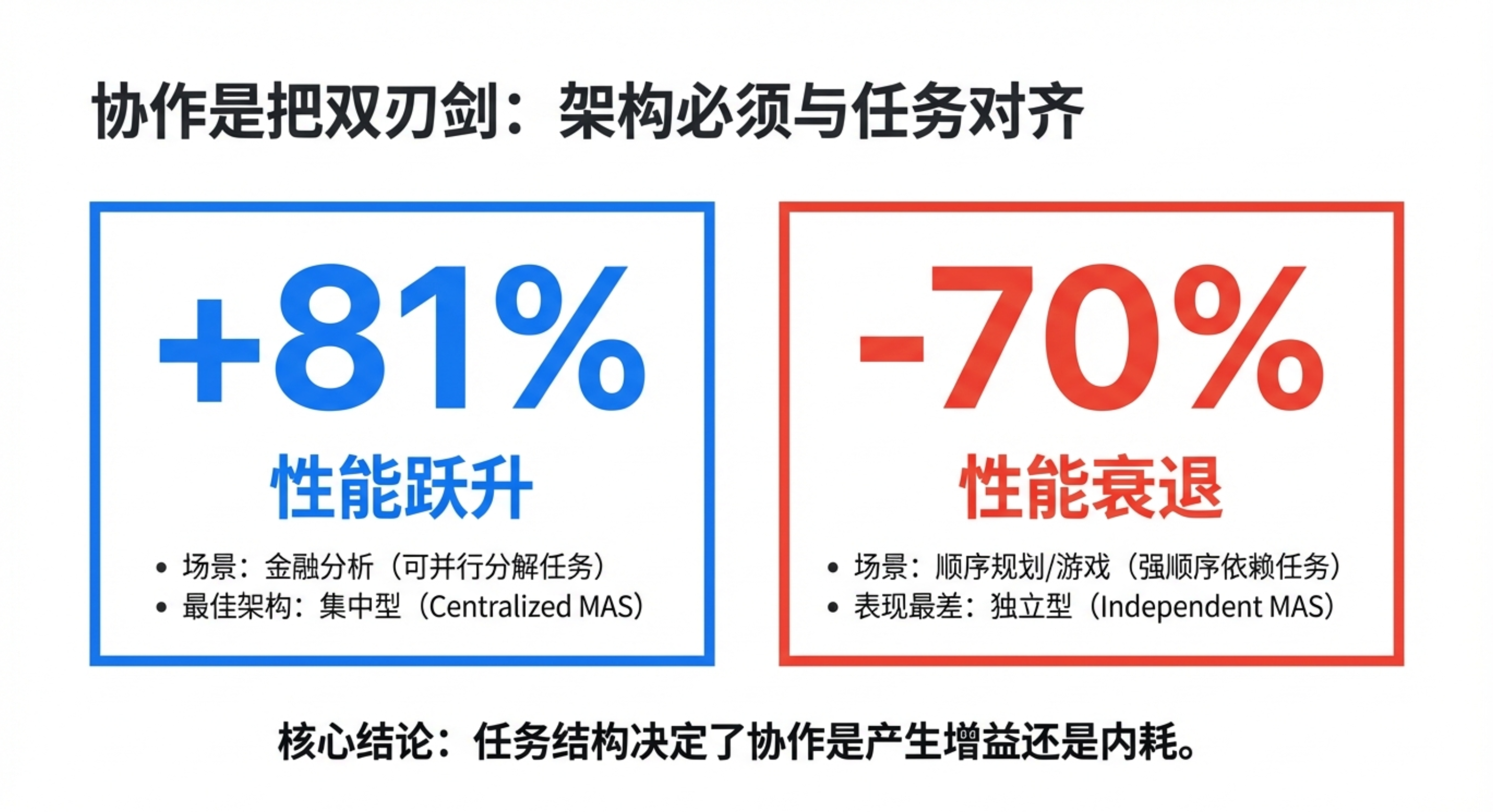 协作是把双刃剑：架构必须与任务对齐

+81%

性能跃升

• 场景：金融分析（可并行分解任务）
• 最佳架构：集中型（Centralized MAS）

-70%

性能衰退

• 场景：顺序规划/游戏（强顺序依赖任务）
• 表现最差：独立型（Independent MAS）

核心结论：任务结构决定了协作是产生增益还是内耗。